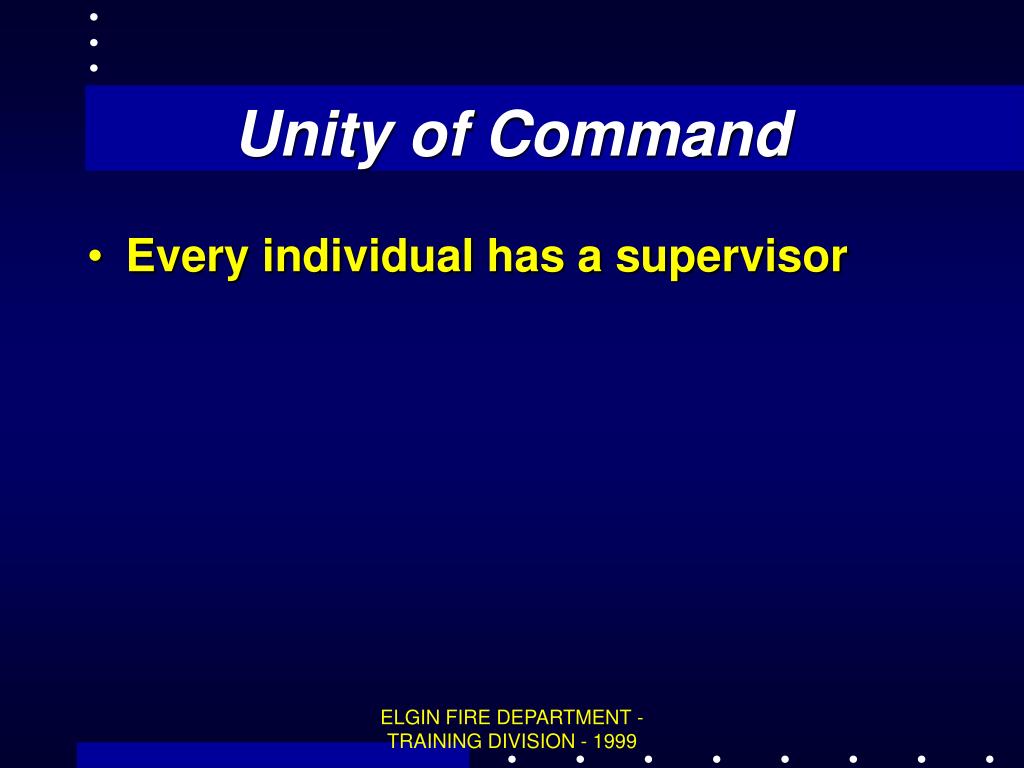 Unity of Command

• Every individual has a supervisor

ELGIN FIRE DEPARTMENT - TRAINING DIVISION - 1999